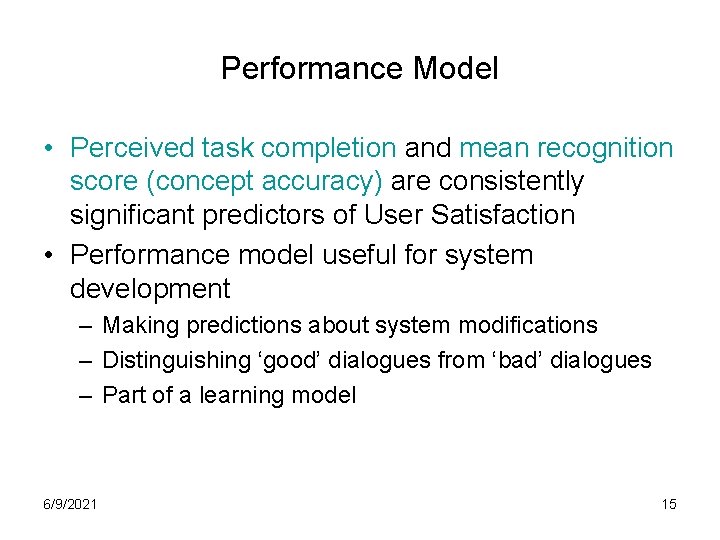 Performance Model

• Perceived task completion and mean recognition score (concept accuracy) are consistently significant predictors of User Satisfaction

• Performance model useful for system development

– Making predictions about system modifications

– Distinguishing ‘good’ dialogues from ‘bad’ dialogues

– Part of a learning model

6/9/2021

15